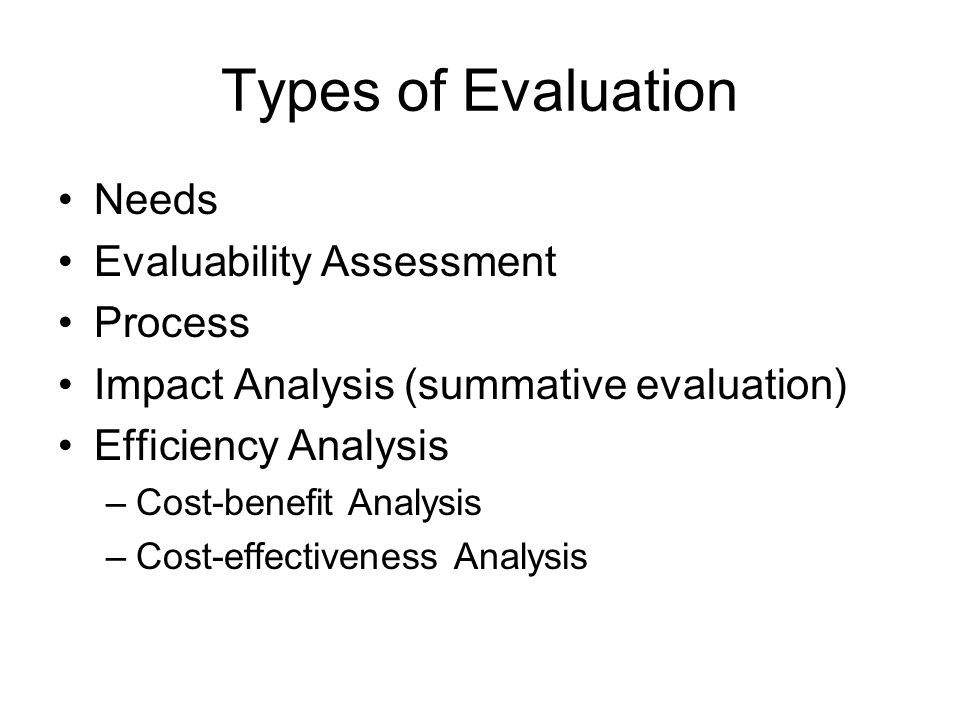 Types of Evaluation

• Needs
• Evaluability Assessment
• Process
• Impact Analysis (summative evaluation)
• Efficiency Analysis
  – Cost-benefit Analysis
  – Cost-effectiveness Analysis